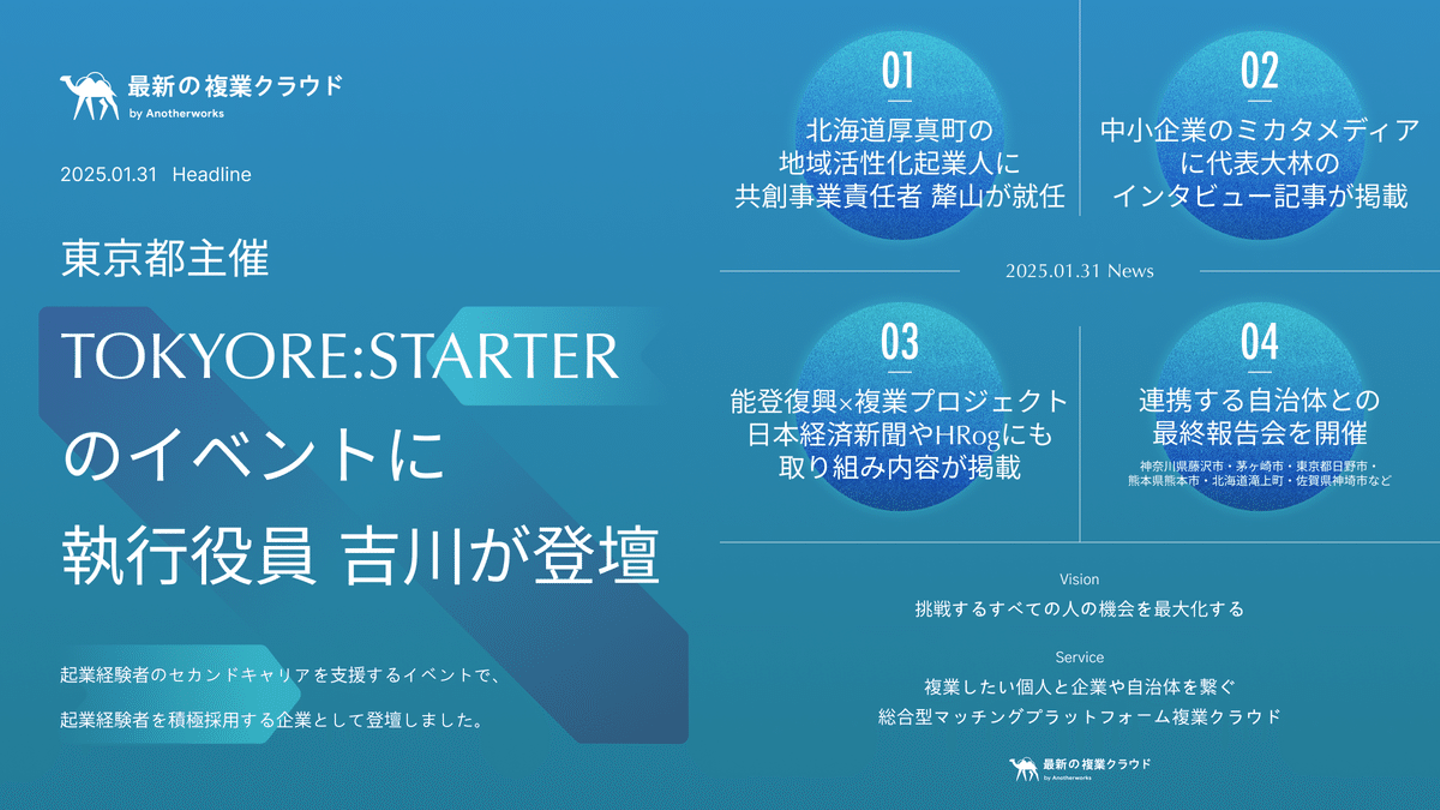 最新の複業クラウド
by Anotherworks

2025.01.31 Headline

東京都主催

TOKYORE:STARTER
のイベントに
執行役員 吉川が登壇

起業経験者のセカンドキャリアを支援するイベントで、
起業経験者を積極採用する企業として登壇しました。

01
北海道厚真町の
地域活性化起業人に
共創事業責任者 犛山が就任

02
中小企業のミカタメディア
に代表大林の
インタビュー記事が掲載

2025.01.31 News

03
能登復興×複業プロジェクト
日本経済新聞やHRogにも
取り組み内容が掲載

04
連携する自治体との
最終報告会を開催
神奈川県藤沢市・茅ヶ崎市・東京都日野市・
熊本県熊本市・北海道滝上町・佐賀県神埼市など

Vision
挑戦するすべての人の機会を最大化する

Service
複業したい個人と企業や自治体を繋ぐ
総合型マッチングプラットフォーム複業クラウド

最新の複業クラウド
by Anotherworks